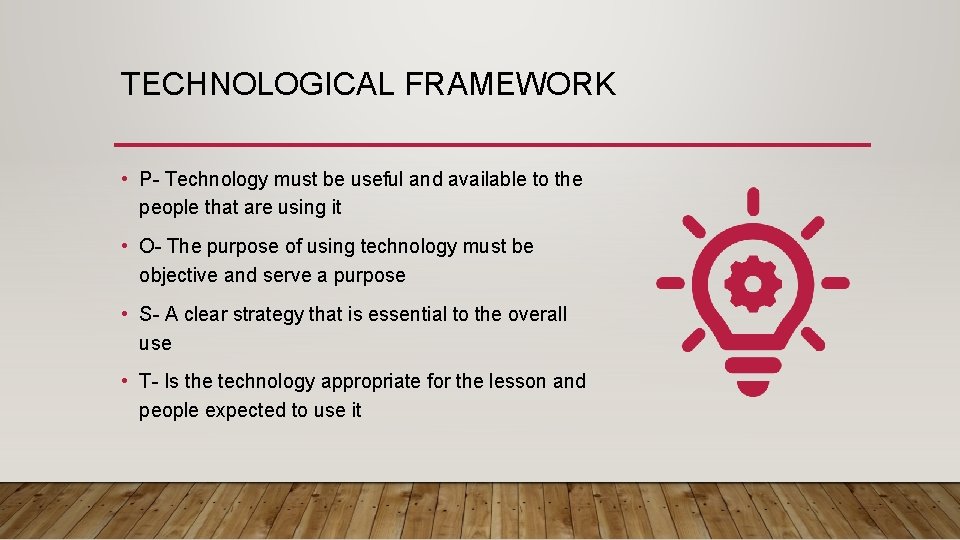 TECHNOLOGICAL FRAMEWORK

• P- Technology must be useful and available to the people that are using it

• O- The purpose of using technology must be objective and serve a purpose

• S- A clear strategy that is essential to the overall use

• T- Is the technology appropriate for the lesson and people expected to use it